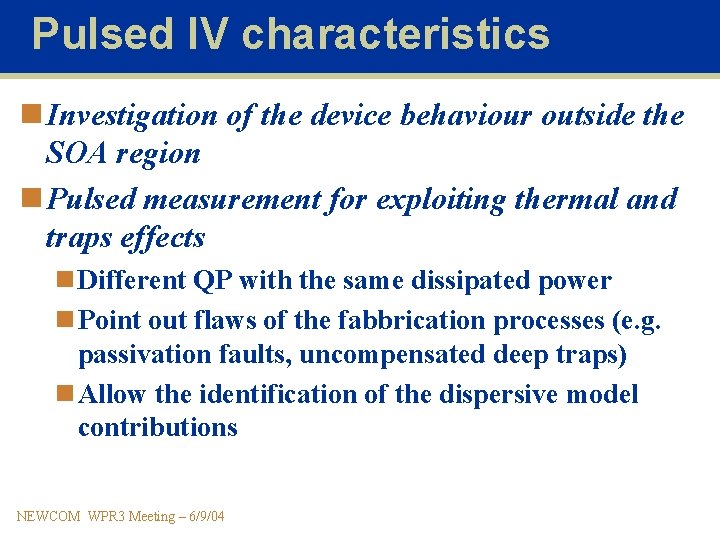 Pulsed IV characteristics

Investigation of the device behaviour outside the SOA region

Pulsed measurement for exploiting thermal and traps effects

Different QP with the same dissipated power

Point out flaws of the fabbrication processes (e.g. passivation faults, uncompensated deep traps)

Allow the identification of the dispersive model contributions

NEWCOM WPR3 Meeting – 6/9/04